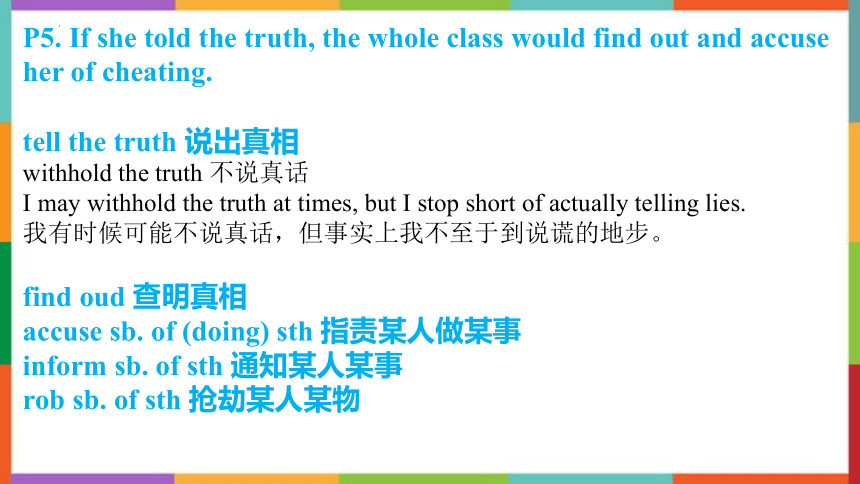 P5. If she told the truth, the whole class would find out and accuse her of cheating.

tell the truth 说出真相
withhold the truth 不说真话
I may withhold the truth at times, but I stop short of actually telling lies.
我有时候可能不说真话，但事实上我不至于到说谎的地步。

find oud 查明真相
accuse sb. of (doing) sth 指责某人做某事
inform sb. of sth 通知某人某事
rob sb. of sth 抢劫某人某物